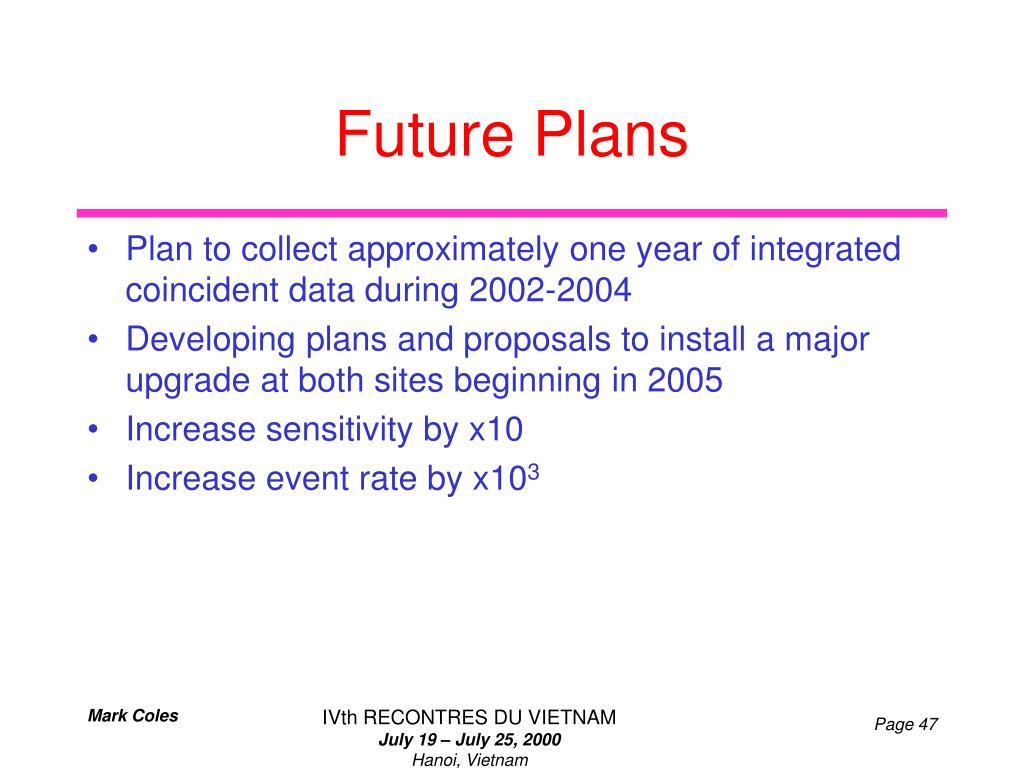 Future Plans

• Plan to collect approximately one year of integrated coincident data during 2002-2004
• Developing plans and proposals to install a major upgrade at both sites beginning in 2005
• Increase sensitivity by x10
• Increase event rate by x$10^3$

Mark Coles

IVth RECONTRES DU VIETNAM
July 19 – July 25, 2000
Hanoi, Vietnam

Page 47